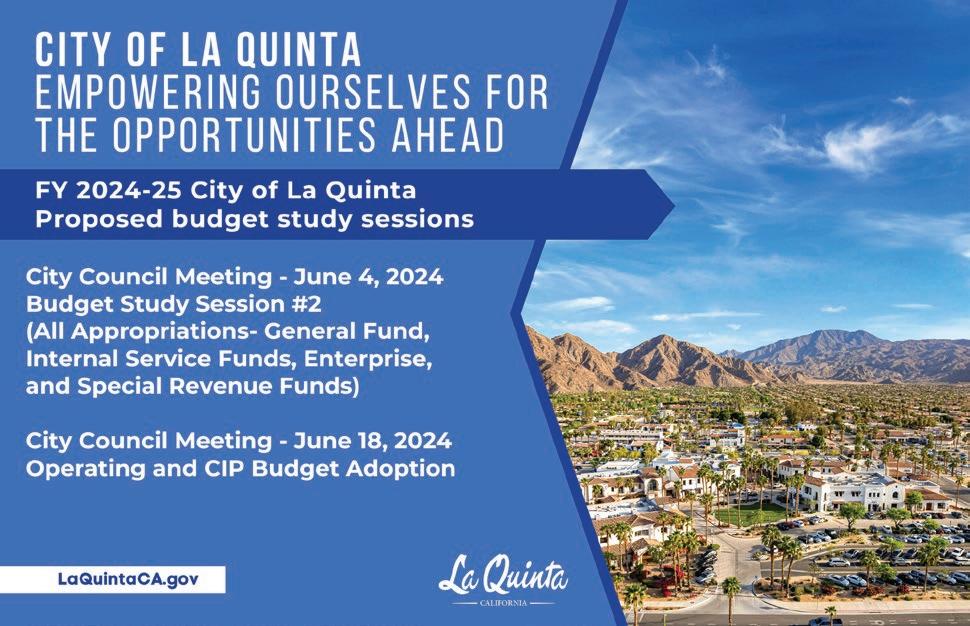 CITY OF LA QUINTA
EMPOWERING OURSELVES FOR THE OPPORTUNITIES AHEAD

FY 2024-25 City of La Quinta
Proposed budget study sessions

City Council Meeting - June 4, 2024
Budget Study Session #2
(All Appropriations- General Fund, Internal Service Funds, Enterprise, and Special Revenue Funds)

City Council Meeting - June 18, 2024
Operating and CIP Budget Adoption

LaQuintaCA.gov

La Quinta
CALIFORNIA